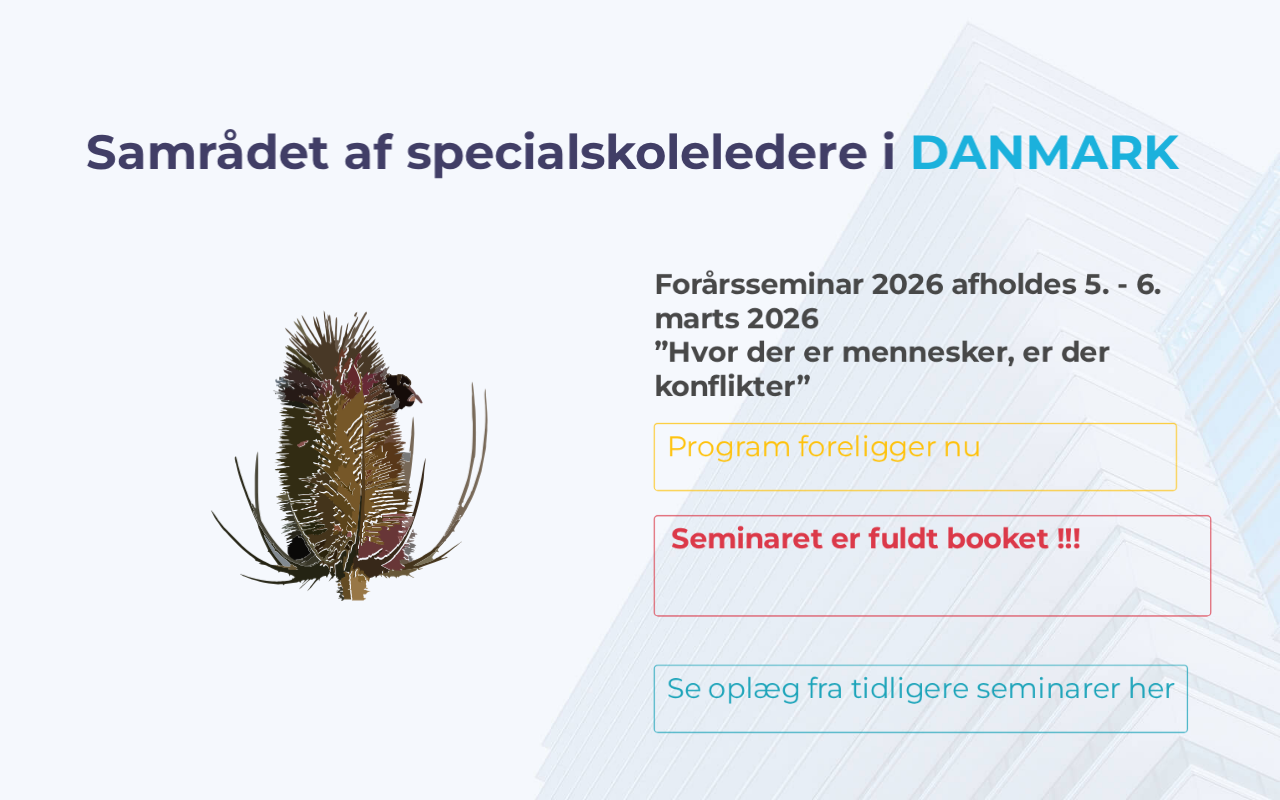 Samrådet af specialskoleledere i DANMARK

Forårsseminar 2026 afholdes 5. - 6. marts 2026
”Hvor der er mennesker, er der konflikter”

Program foreligger nu

Seminaret er fuldt booket !!!

Se oplæg fra tidligere seminarer her